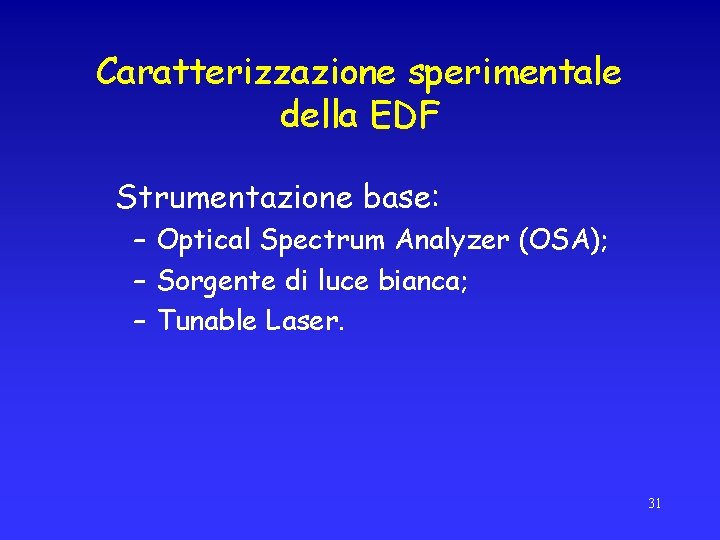 Caratterizzazione sperimentale della EDF

Strumentazione base:
– Optical Spectrum Analyzer (OSA);
– Sorgente di luce bianca;
– Tunable Laser.

31